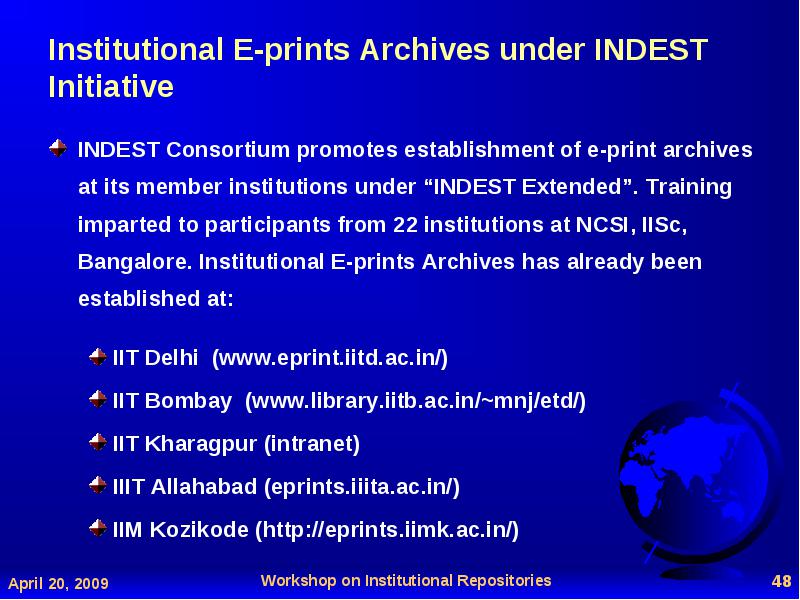 Institutional E-prints Archives under INDEST Initiative

INDEST Consortium promotes establishment of e-print archives at its member institutions under “INDEST Extended”. Training imparted to participants from 22 institutions at NCSI, IISc, Bangalore. Institutional E-prints Archives has already been established at:

IIT Delhi (www.eprint.iitd.ac.in/)

IIT Bombay (www.library.iitb.ac.in/~mnj/etd/)

IIT Kharagpur (intranet)

IIIT Allahabad (eprints.iiita.ac.in/)

IIM Kozikode (http://eprints.iimk.ac.in/)

April 20, 2009 Workshop on Institutional Repositories 48